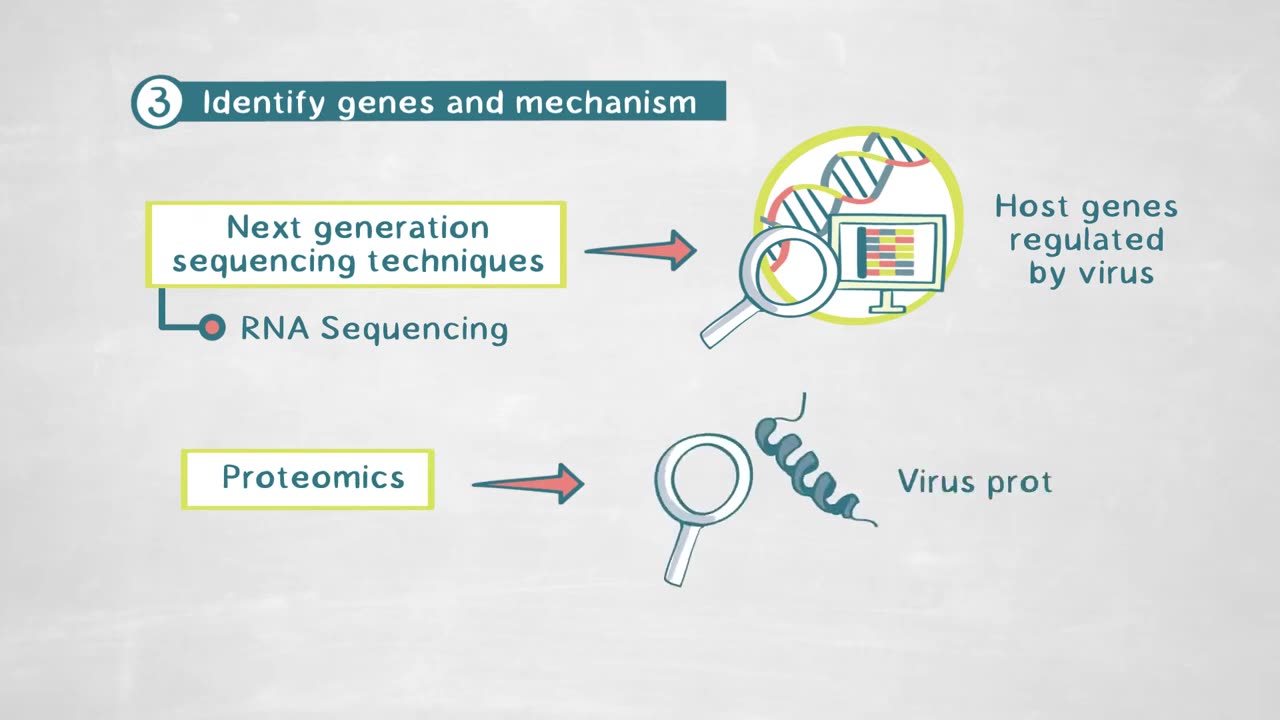 3 Identify genes and mechanism

Next generation sequencing techniques

RNA Sequencing

Host genes regulated by virus

Proteomics

Virus prot